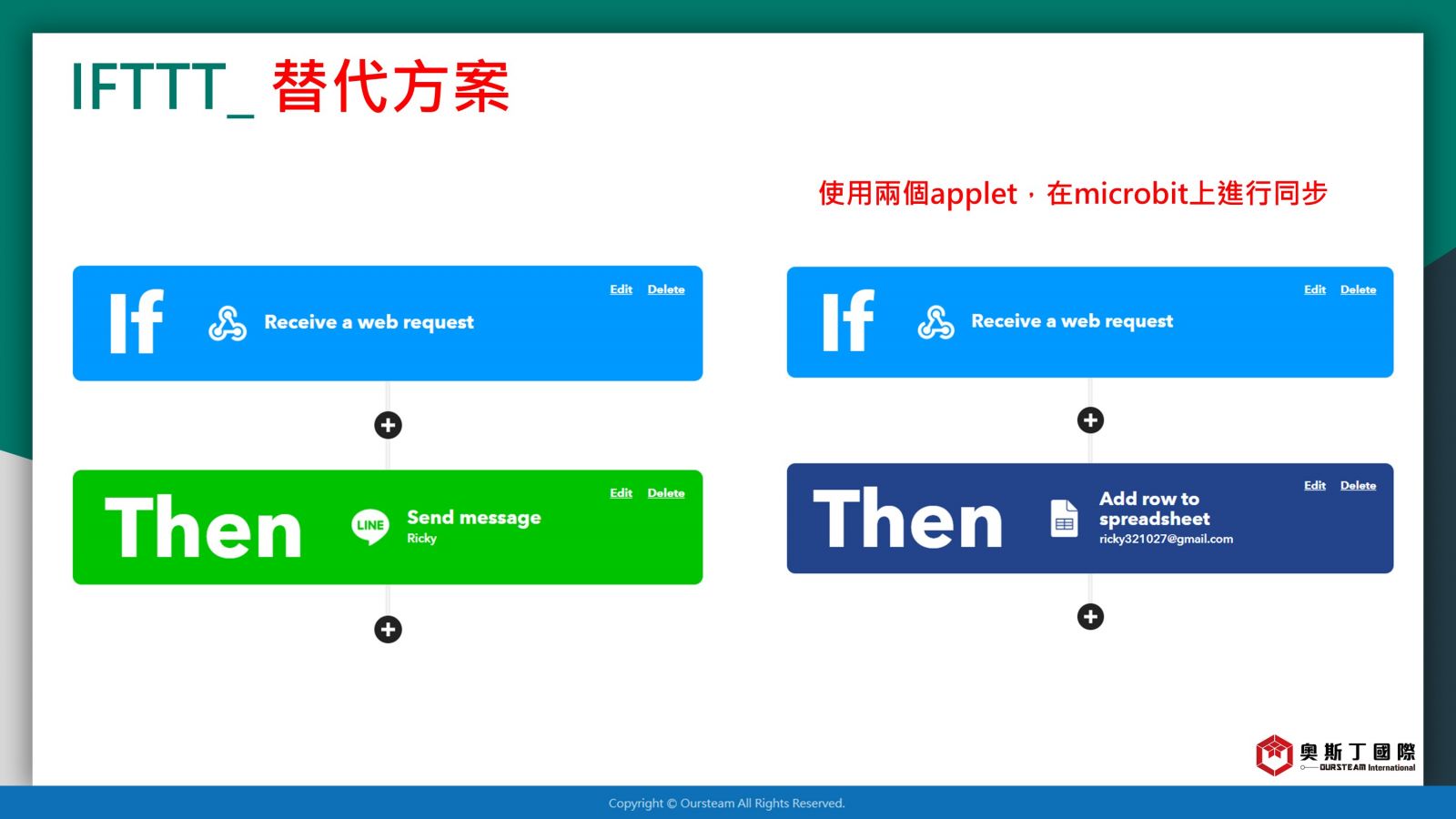 IFTTT_ 替代方案

使用兩個applet，在microbit上進行同步

If Receive a web request Edit Delete

Then LINE Send message Ricky Edit Delete

If Receive a web request Edit Delete

Then Add row to spreadsheet ricky321027@gmail.com Edit Delete

奧斯丁國際
OURSTEAM International

Copyright © Oursteam All Rights Reserved.